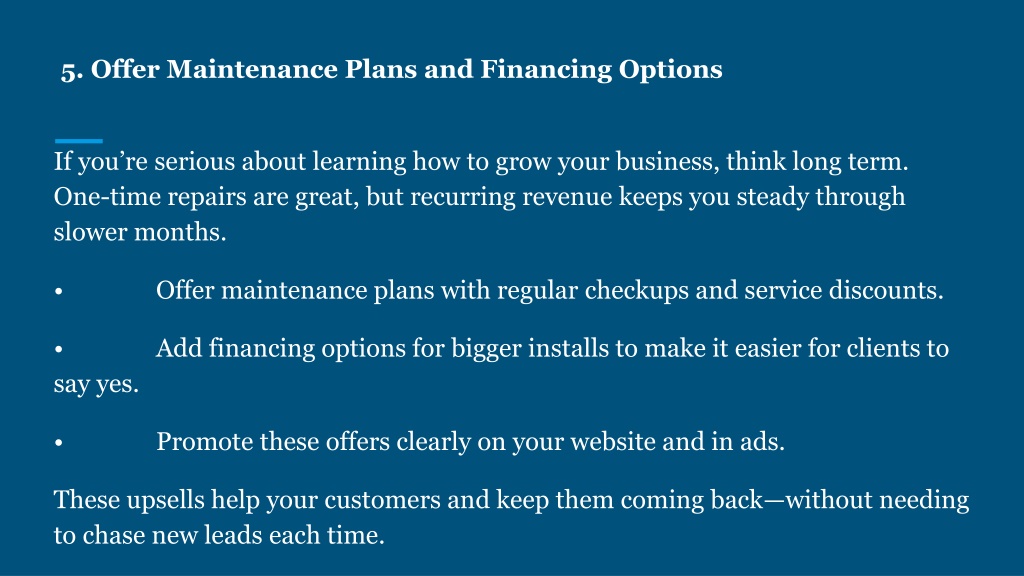 5. Offer Maintenance Plans and Financing Options

If you’re serious about learning how to grow your business, think long term. One-time repairs are great, but recurring revenue keeps you steady through slower months.

• Offer maintenance plans with regular checkups and service discounts.

• Add financing options for bigger installs to make it easier for clients to say yes.

• Promote these offers clearly on your website and in ads.

These upsells help your customers and keep them coming back—without needing to chase new leads each time.